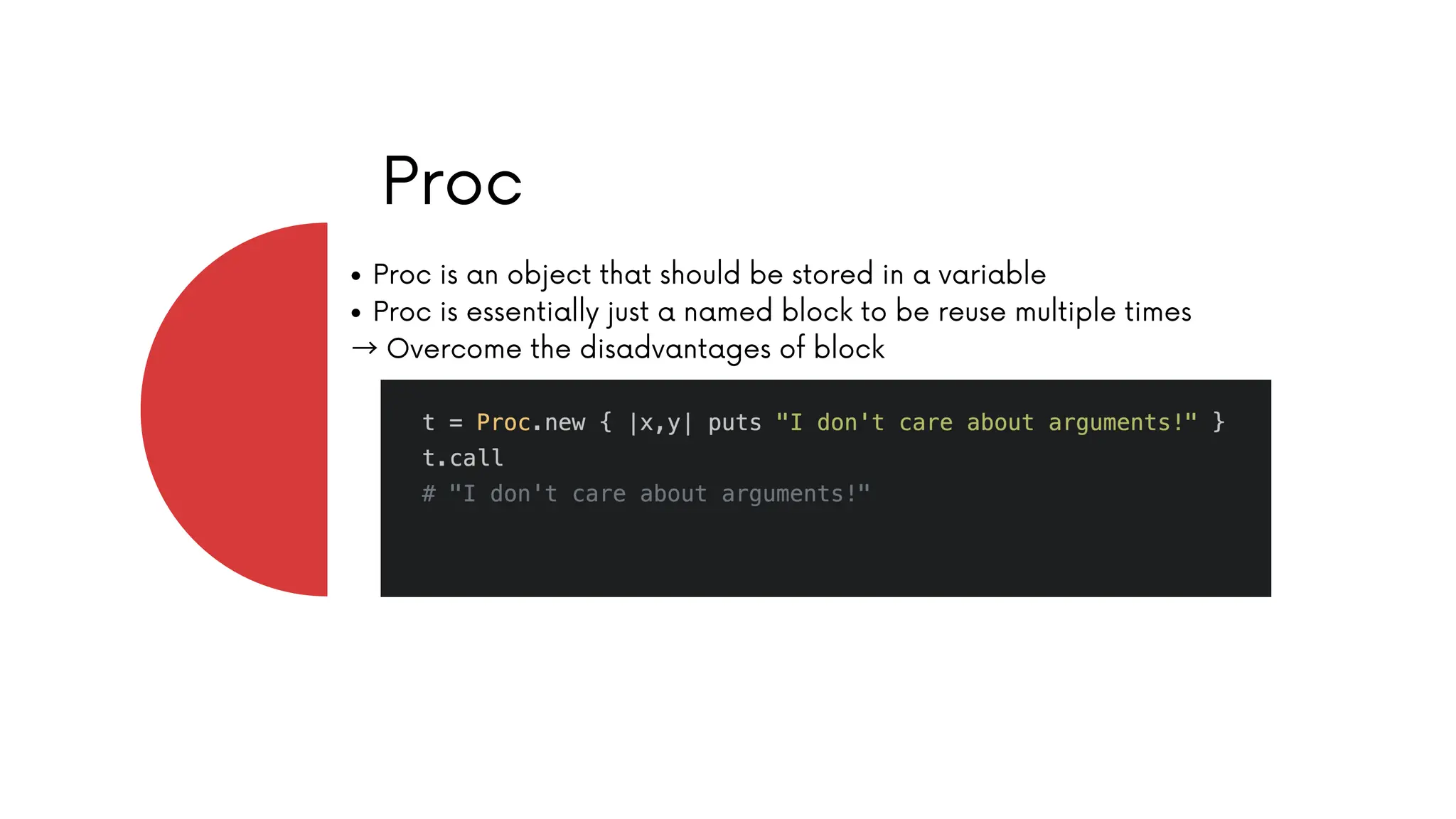 Proc

• Proc is an object that should be stored in a variable
• Proc is essentially just a named block to be reuse multiple times
→ Overcome the disadvantages of block

t = Proc.new { |x,y| puts "I don't care about arguments!" }
t.call
# "I don't care about arguments!"